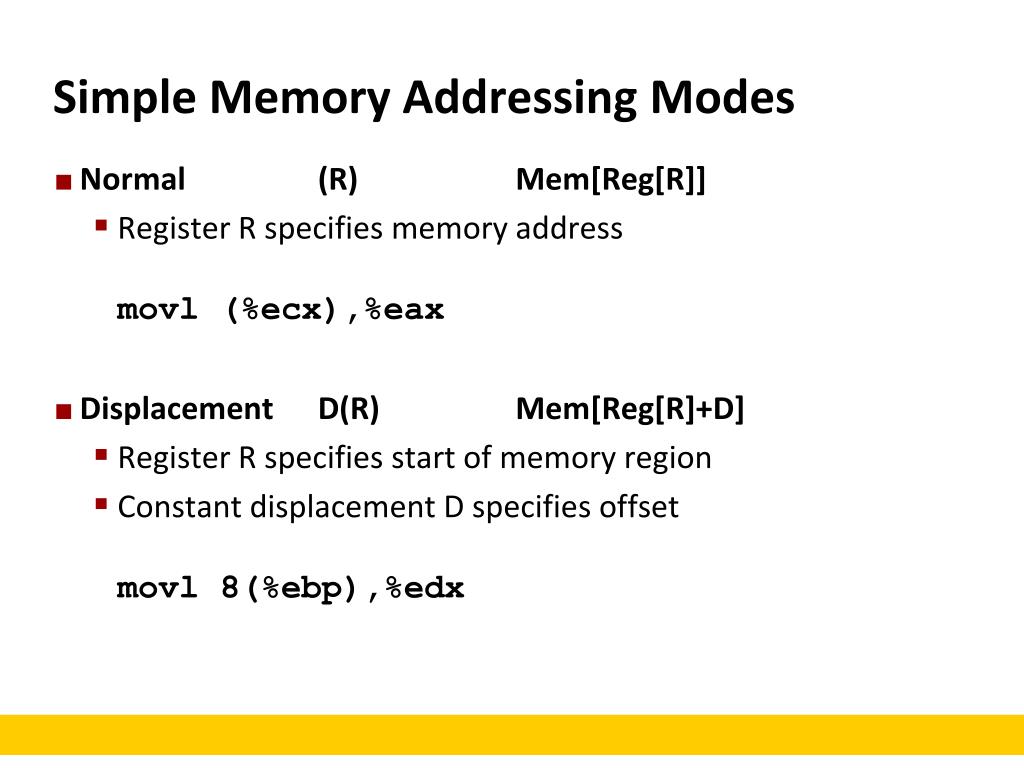 Simple Memory Addressing Modes

Normal (R) Mem[Reg[R]]

Register R specifies memory address

movl (%ecx),%eax

Displacement D(R) Mem[Reg[R]+D]

Register R specifies start of memory region

Constant displacement D specifies offset

movl 8(%ebp),%edx